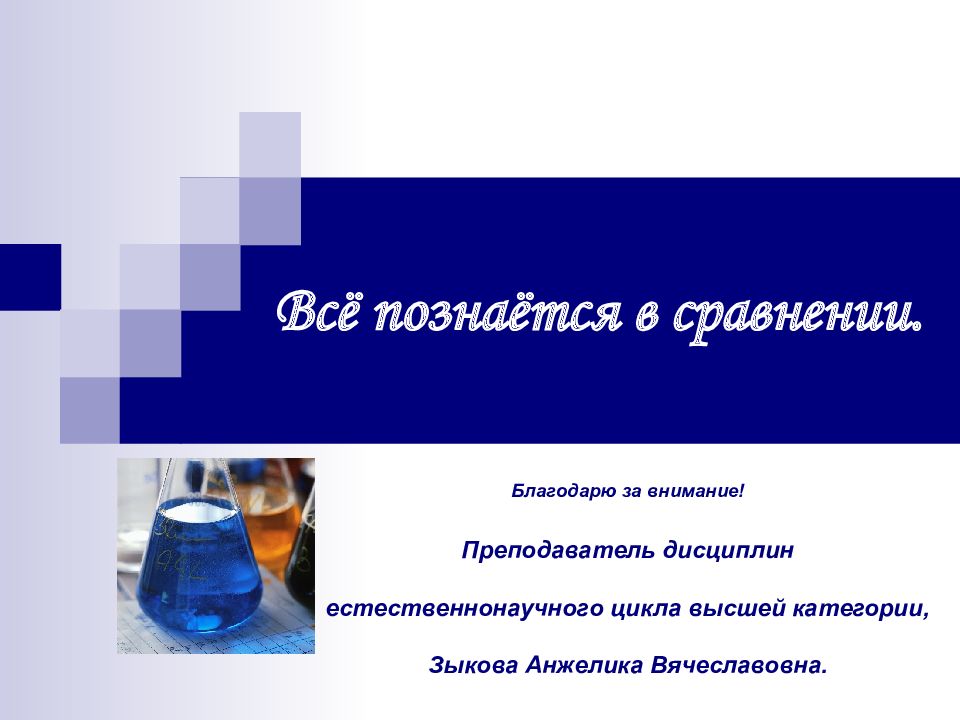 Всё познаётся в сравнении.

Благодарю за внимание!

Преподаватель дисциплин

естественнонаучного цикла высшей категории,

Зыкова Анжелика Вячеславовна.